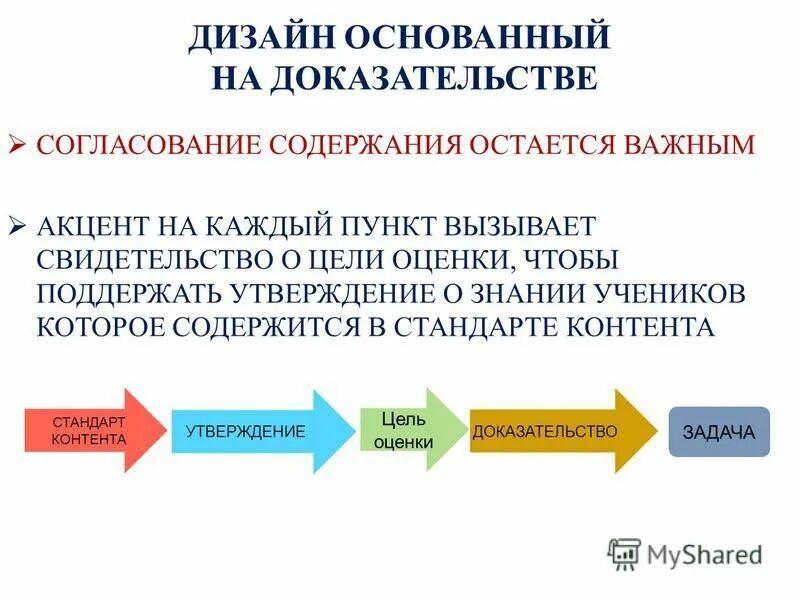 ДИЗАЙН ОСНОВАННЫЙ НА ДОКАЗАТЕЛЬСТВЕ

➢ СОГЛАСОВАНИЕ СОДЕРЖАНИЯ ОСТАЕТСЯ ВАЖНЫМ

➢ АКЦЕНТ НА КАЖДЫЙ ПУНКТ ВЫЗЫВАЕТ СВИДЕТЕЛЬСТВО О ЦЕЛИ ОЦЕНКИ, ЧТОБЫ ПОДДЕРЖАТЬ УТВЕРЖДЕНИЕ О ЗНАНИИ УЧЕНИКОВ КОТОРОЕ СОДЕРЖИТСЯ В СТАНДАРТЕ КОНТЕНТА

СТАНДАРТ КОНТЕНТА
УТВЕРЖДЕНИЕ
Цель оценки
ДОКАЗАТЕЛЬСТВО
ЗАДАЧА

MyShared